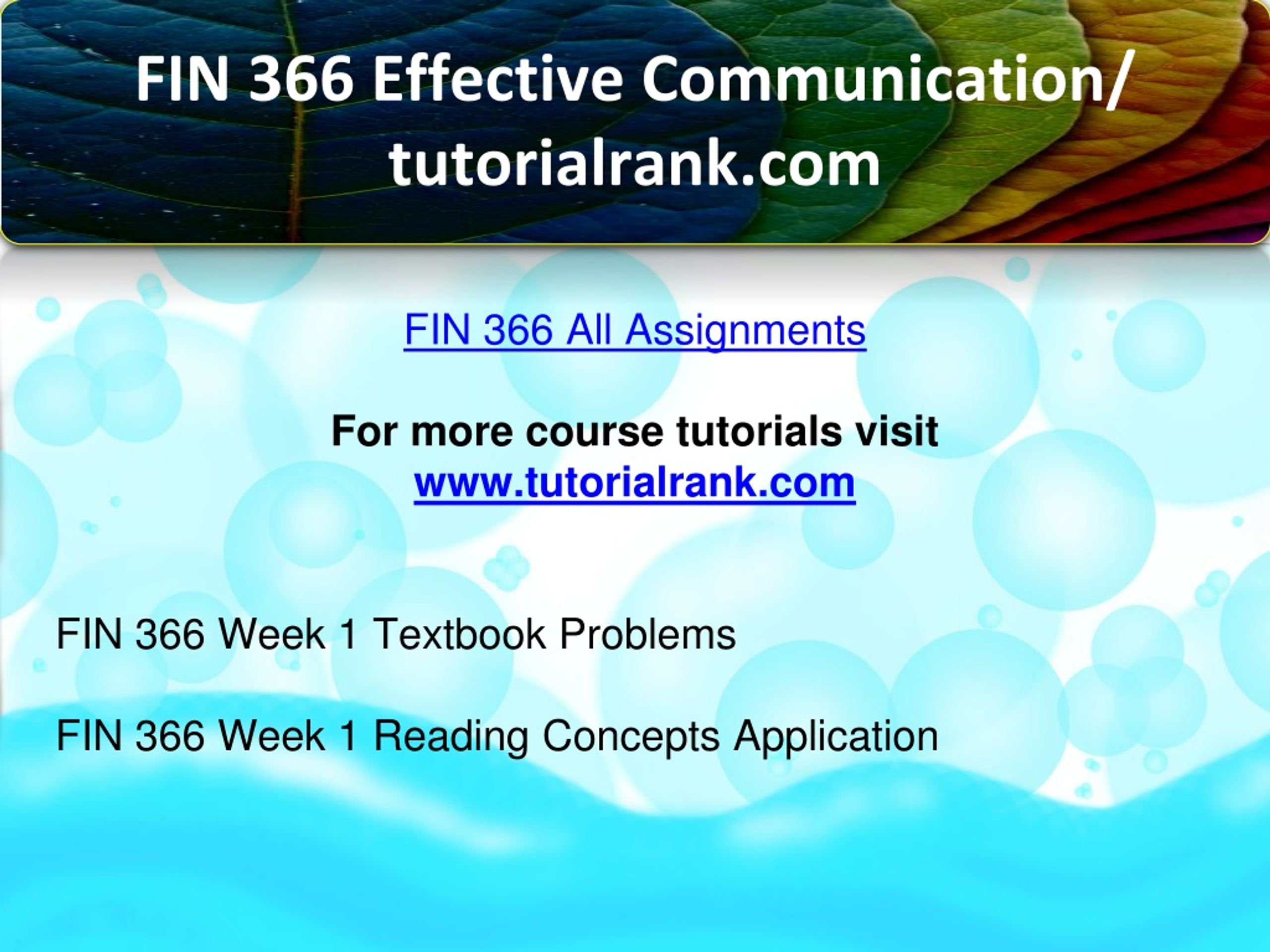 FIN 366 Effective Communication/ tutorialrank.com

FIN 366 All Assignments

For more course tutorials visit
www.tutorialrank.com

FIN 366 Week 1 Textbook Problems

FIN 366 Week 1 Reading Concepts Application